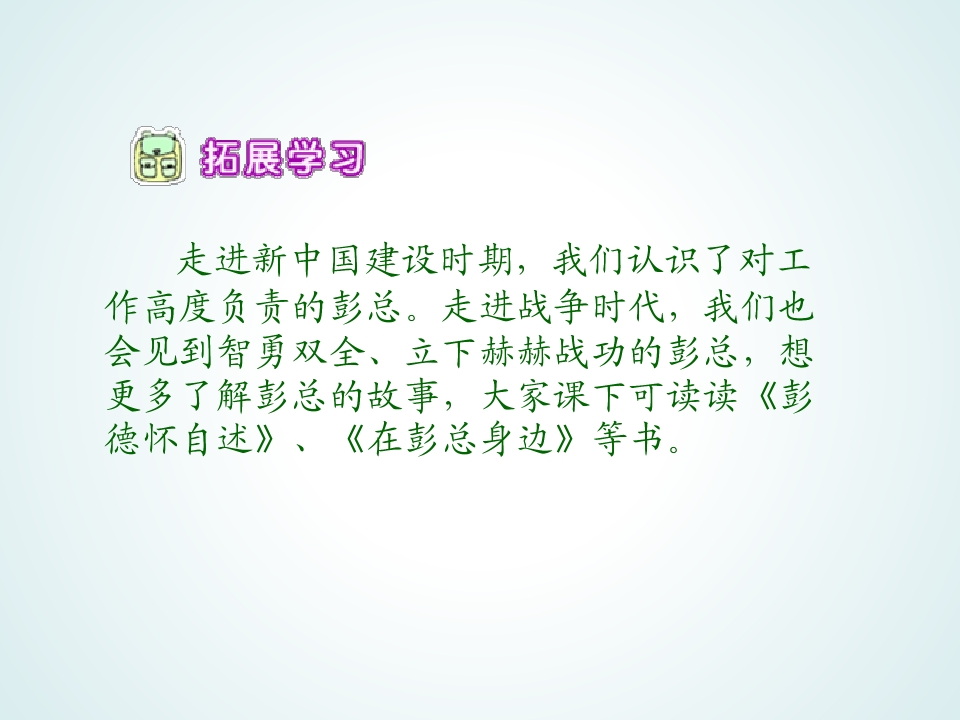 拓展学习

走进新中国建设时期，我们认识了对工作高度负责的彭总。走进战争时代，我们也会见到智勇双全、立下赫赫战功的彭总，想更多了解彭总的故事，大家课下可读读《彭德怀自述》、《在彭总身边》等书。